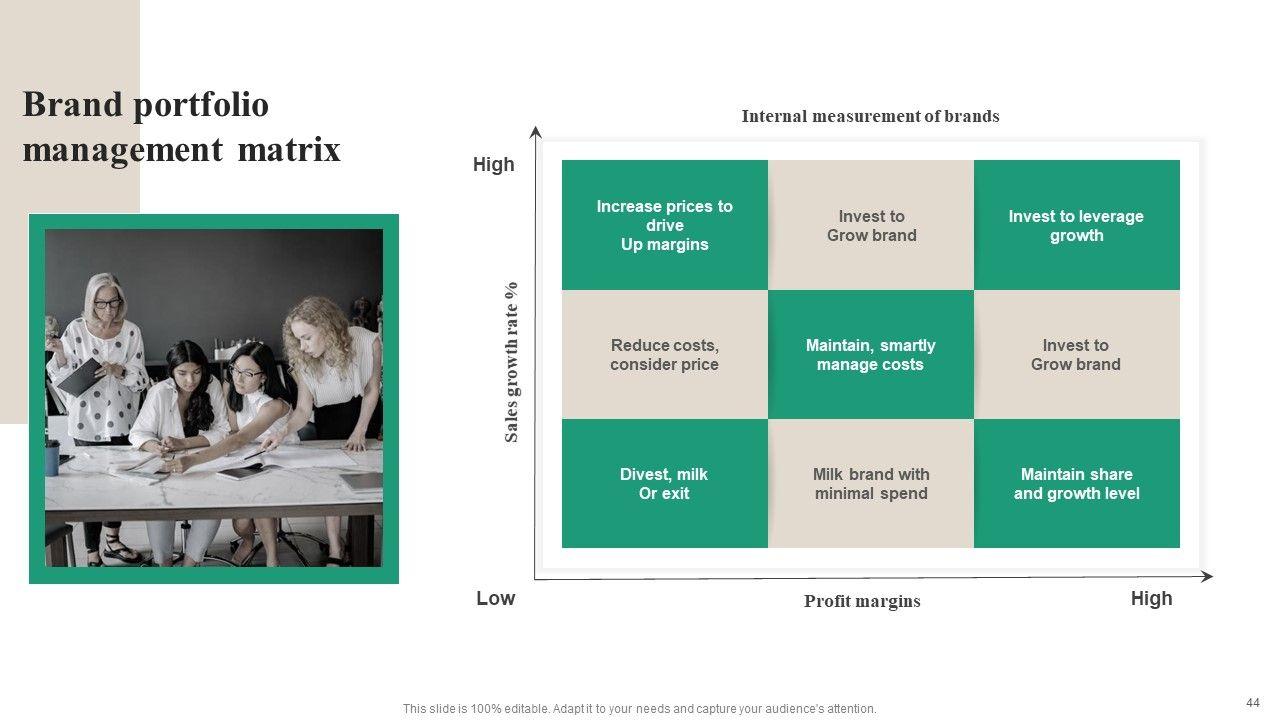 Brand portfolio management matrix

Internal measurement of brands

High

Sales growth rate %

| Increase prices to drive Up margins | Invest to Grow brand | Invest to leverage growth |
|---|---|---|
| Reduce costs, consider price | Maintain, smartly manage costs | Invest to Grow brand |
| Divest, milk Or exit | Milk brand with minimal spend | Maintain share and growth level |

Low

Profit margins

High

This slide is 100% editable. Adapt it to your needs and capture your audience's attention.

44